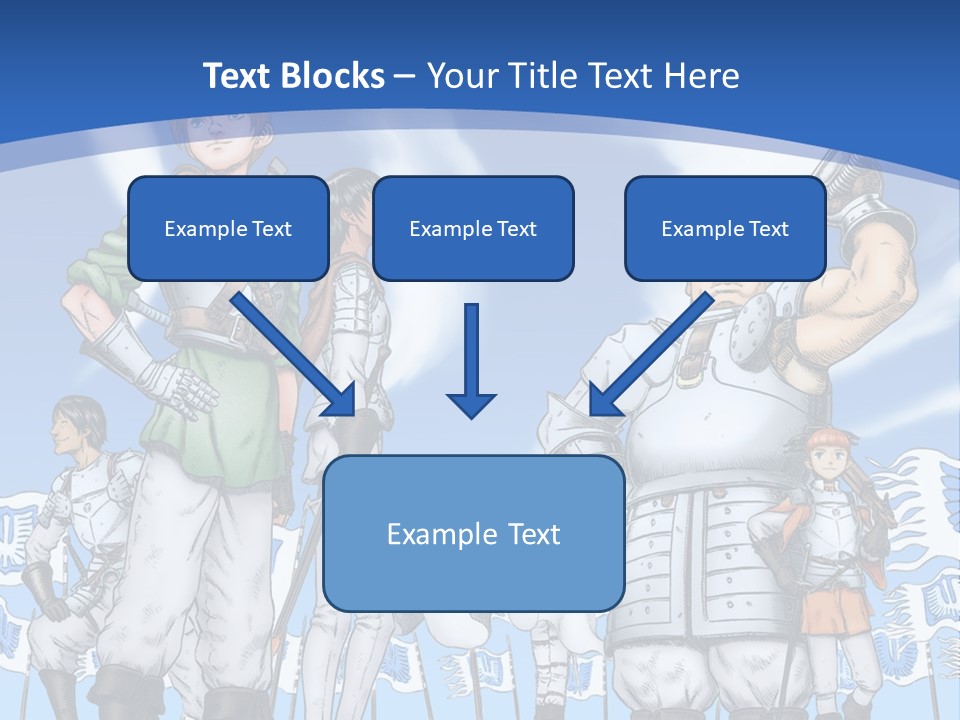 Text Blocks – Your Title Text Here

Example Text

Example Text

Example Text

Example Text